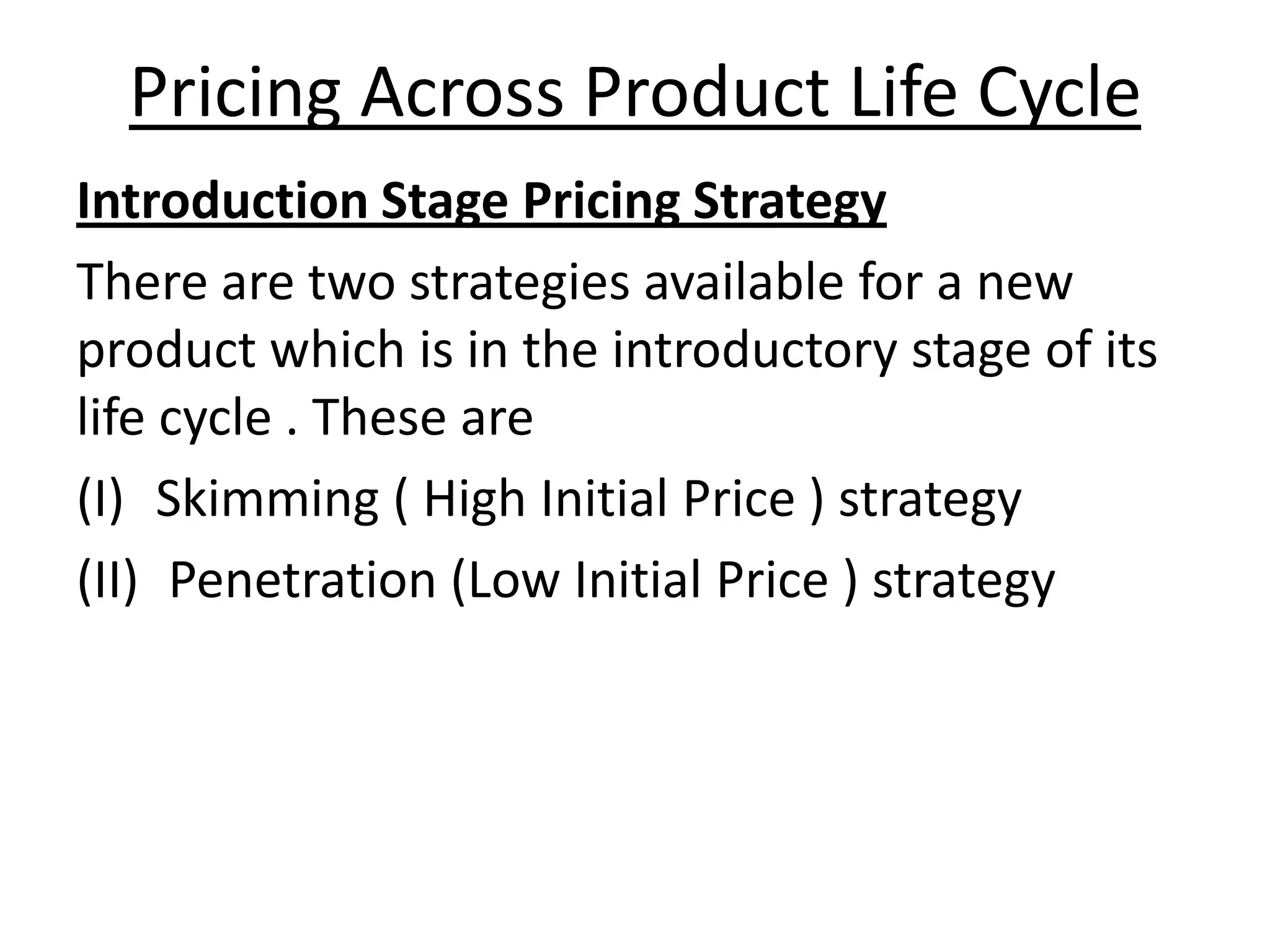 Pricing Across Product Life Cycle

Introduction Stage Pricing Strategy

There are two strategies available for a new product which is in the introductory stage of its life cycle . These are

(I) Skimming ( High Initial Price ) strategy

(II) Penetration (Low Initial Price ) strategy